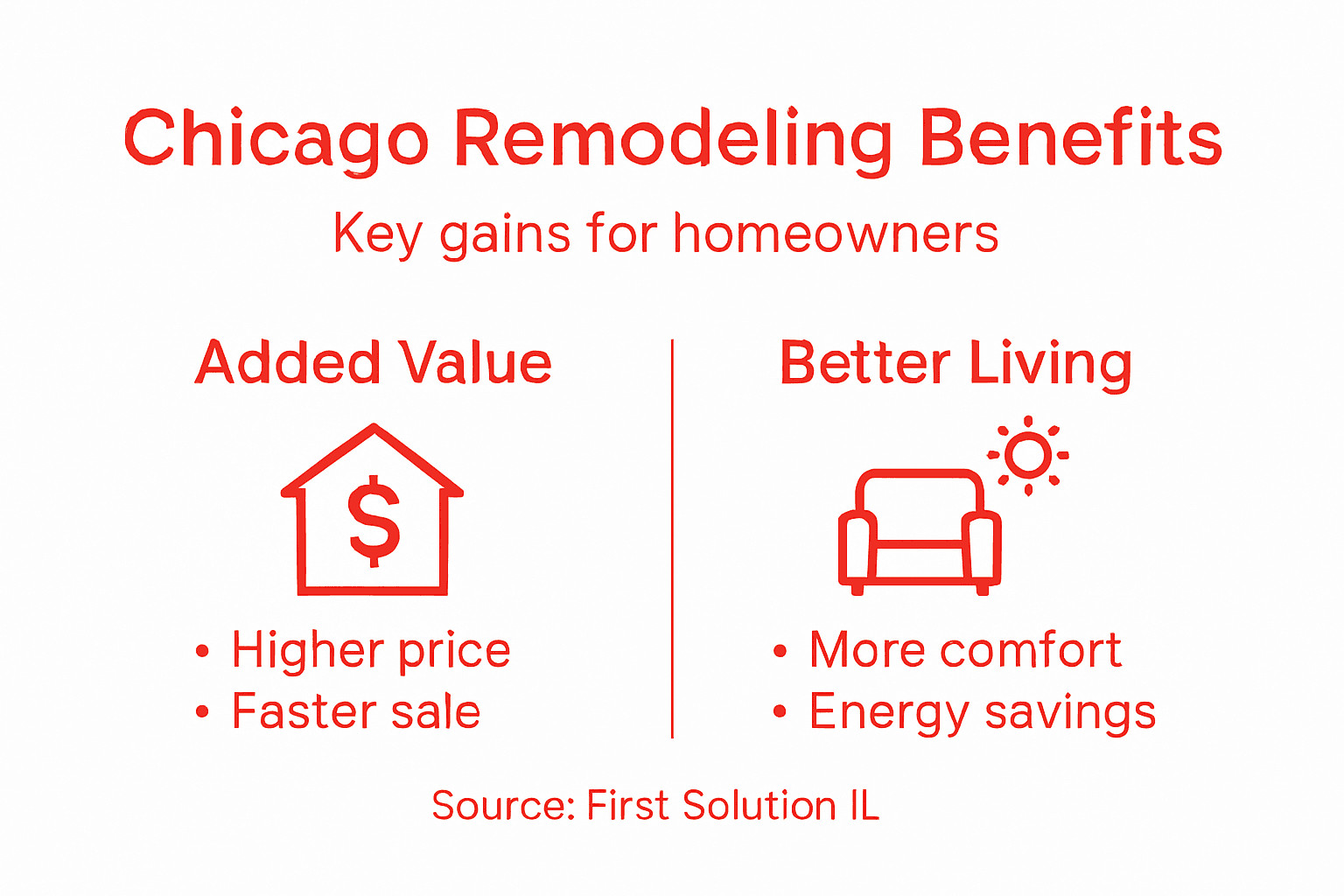 Chicago Remodeling Benefits

Key gains for homeowners

Added Value

$

• Higher price
• Faster sale

Better Living

• More comfort
• Energy savings

Source: First Solution IL